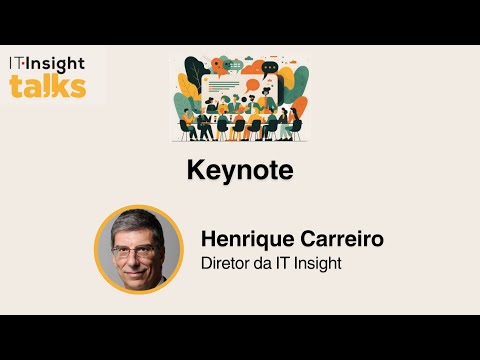 IT·Insight
talks

Keynote

Henrique Carreiro
Diretor da IT Insight